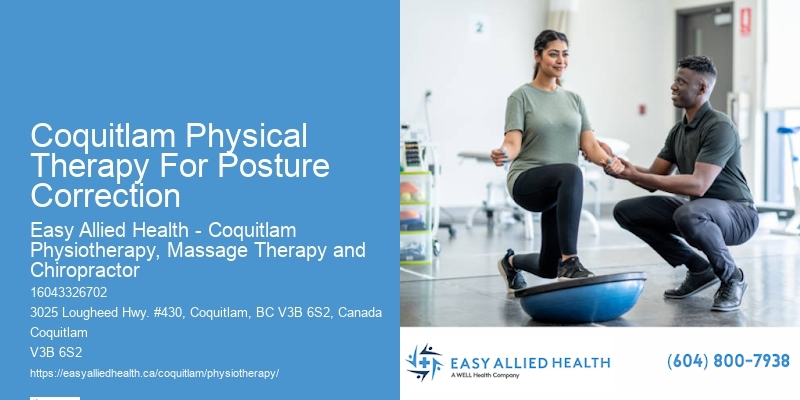 Coquitlam Physical Therapy For Posture Correction

Easy Allied Health - Coquitlam Physiotherapy, Massage Therapy and Chiropractor

16043326702

3025 Lougheed Hwy. #430, Coquitlam, BC V3B 6S2, Canada

Coquitlam

V3B 6S2

https://easyalliedhealth.ca/coquitlam/physiotherapy/

2

EASY ALLIED HEALTH
A WELL Health Company

(604) 800-7938